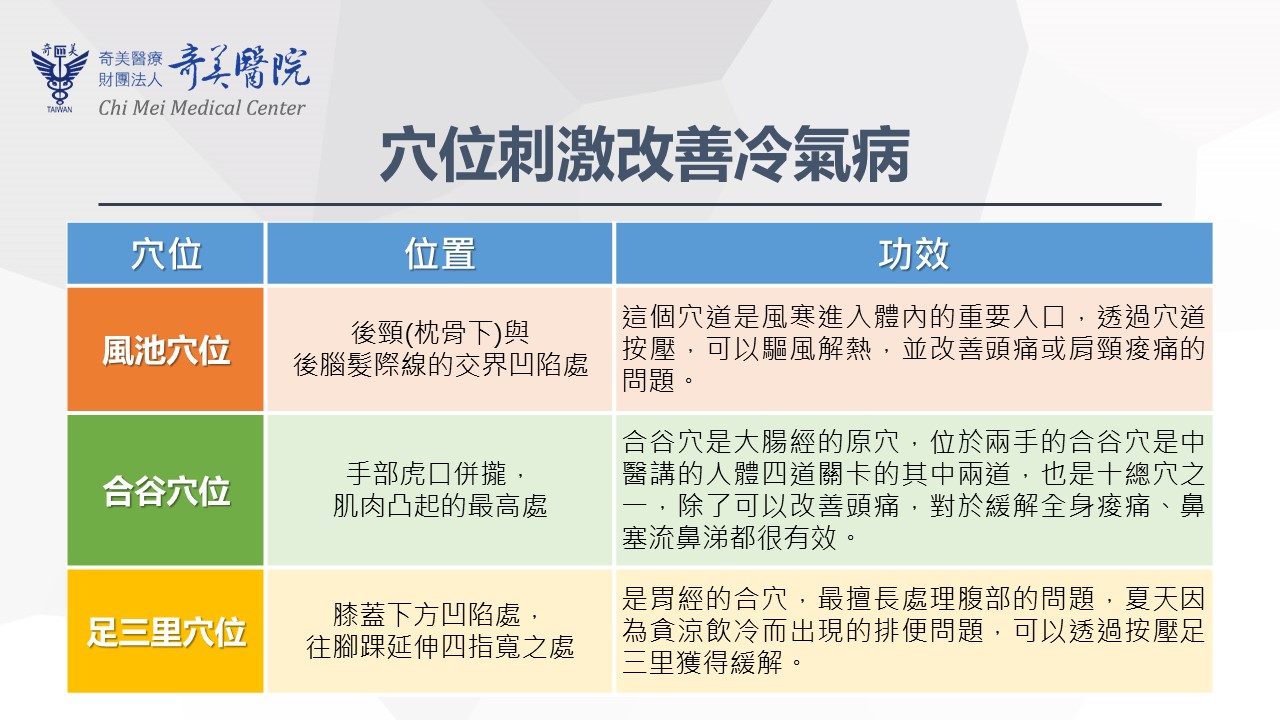 奇美 TAIWAN 奇美醫療財團法人 奇美醫院 Chi Mei Medical Center

穴位刺激改善冷氣病

| 穴位 | 位置 | 功效 |
|---|---|---|
| 風池穴位 | 後頸(枕骨下)與後腦髮際線的交界凹陷處 | 這個穴道是風寒進入體內的重要入口，透過穴道按壓，可以驅風解熱，並改善頭痛或肩頸痠痛的問題。 |
| 合谷穴位 | 手部虎口併攏，肌肉凸起的最高處 | 合谷穴是大腸經的原穴，位於兩手的合谷穴是中醫講的人體四道關卡的其中兩道，也是十總穴之一，除了可以改善頭痛，對於緩解全身痠痛、鼻塞流鼻涕都很有效。 |
| 足三里穴位 | 膝蓋下方凹陷處，往腳踝延伸四指寬之處 | 是胃經的合穴，最擅長處理腹部的問題，夏天因為貪涼飲冷而出現的排便問題，可以透過按壓足三里獲得緩解。 |